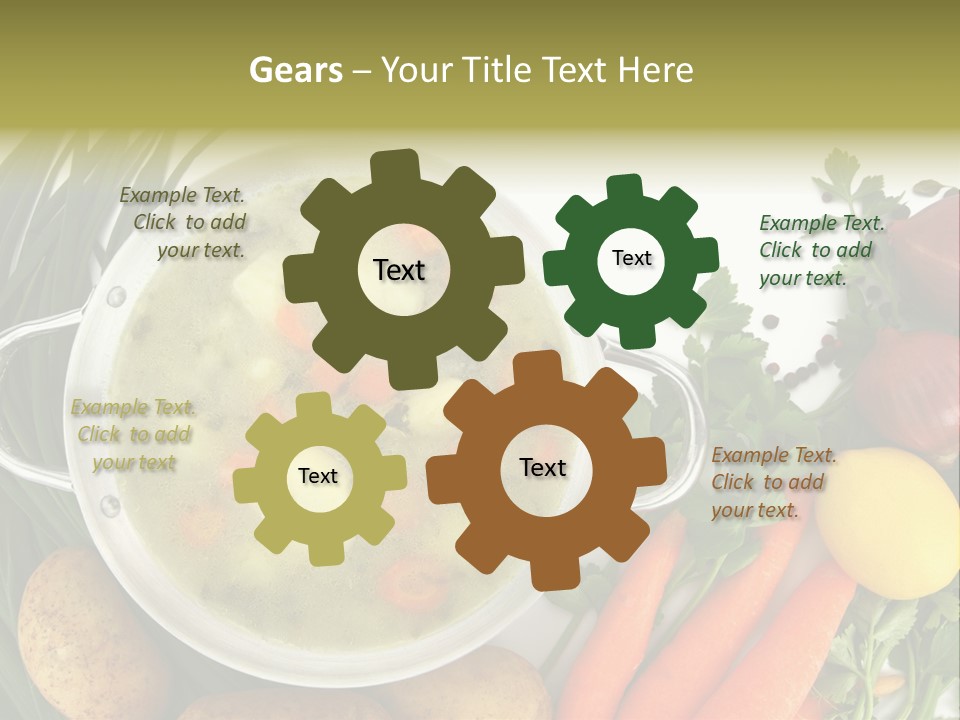 Gears – Your Title Text Here

Example Text.
Click to add
your text.

Text

Text

Example Text.
Click to add
your text.

Example Text.
Click to add
your text

Text

Text

Example Text.
Click to add
your text.